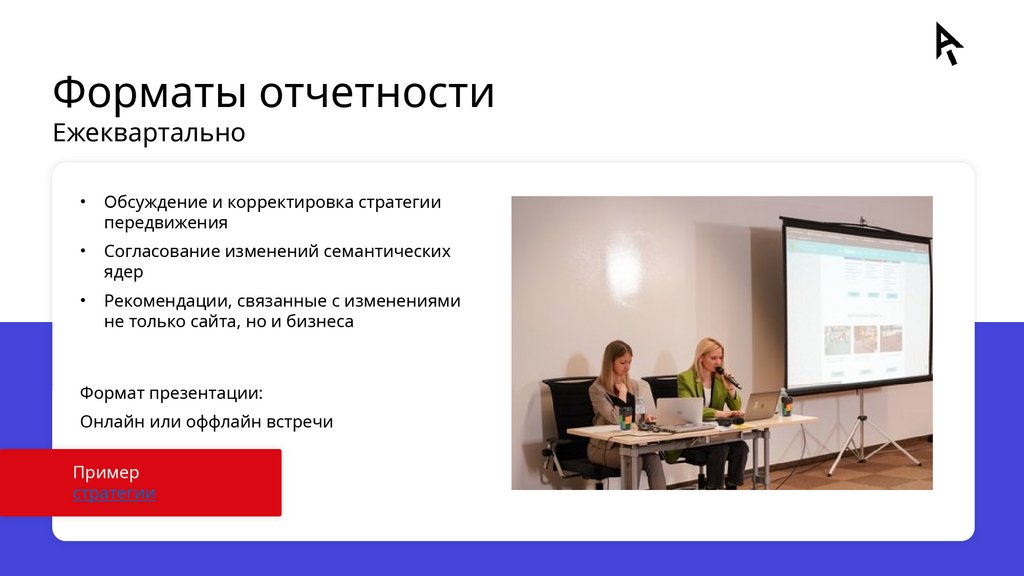 Форматы отчетности
Ежеквартально

• Обсуждение и корректировка стратегии передвижения
• Согласование изменений семантических ядер
• Рекомендации, связанные с изменениями не только сайта, но и бизнеса

Формат презентации:
Онлайн или оффлайн встречи

Пример
стратегии